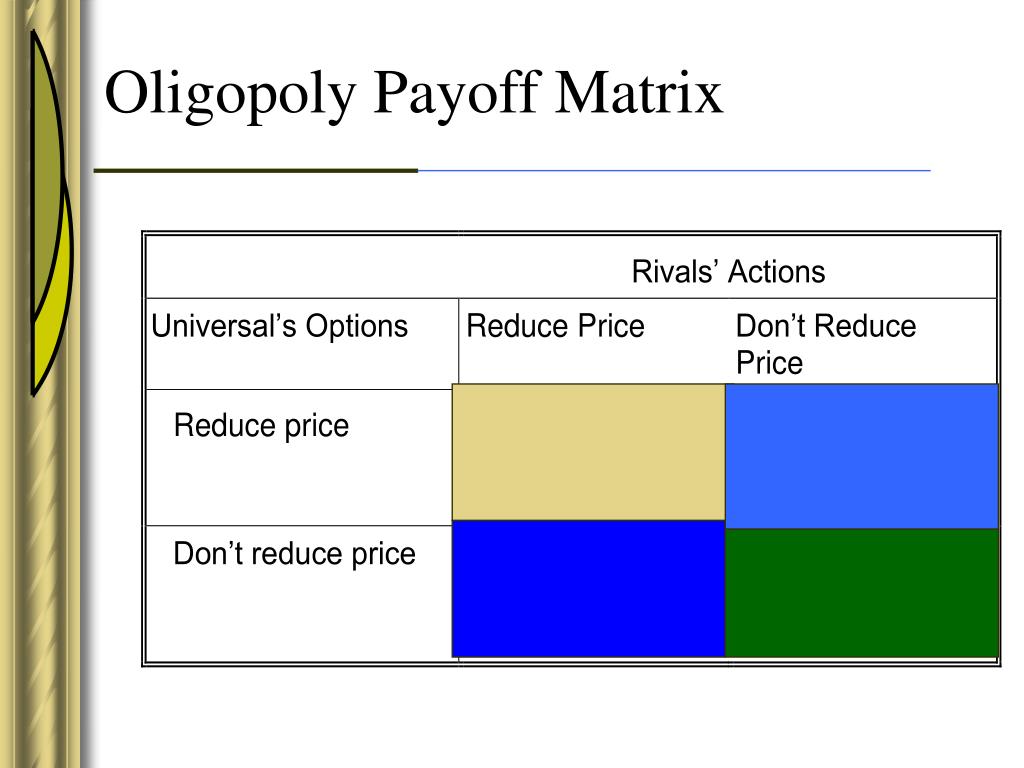 Oligopoly Payoff Matrix

| | Rivals' Actions | |
|---|---|---|
| Universal's Options | Reduce Price | Don't Reduce Price |
| Reduce price | | |
| Don't reduce price | | |